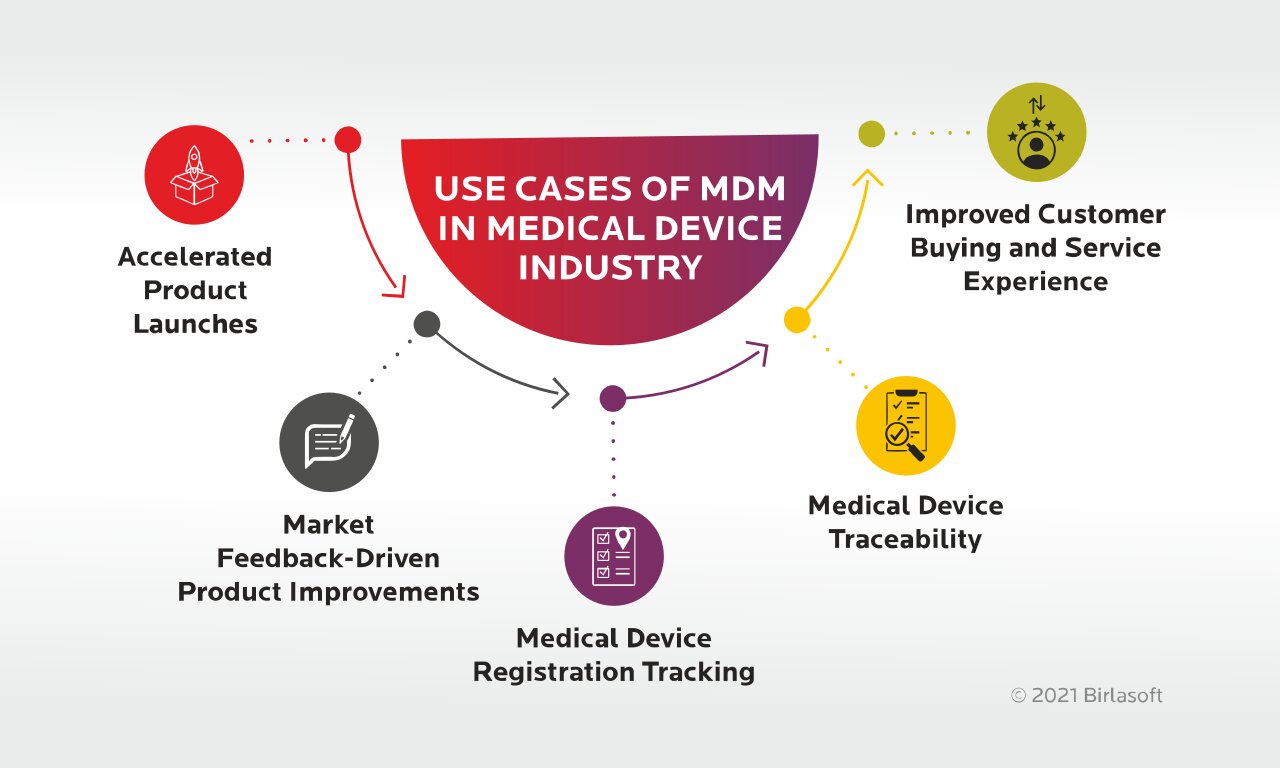 USE CASES OF MDM IN MEDICAL DEVICE INDUSTRY

Accelerated Product Launches

Market Feedback-Driven Product Improvements

Medical Device Registration Tracking

Medical Device Traceability

Improved Customer Buying and Service Experience

© 2021 Birlasoft